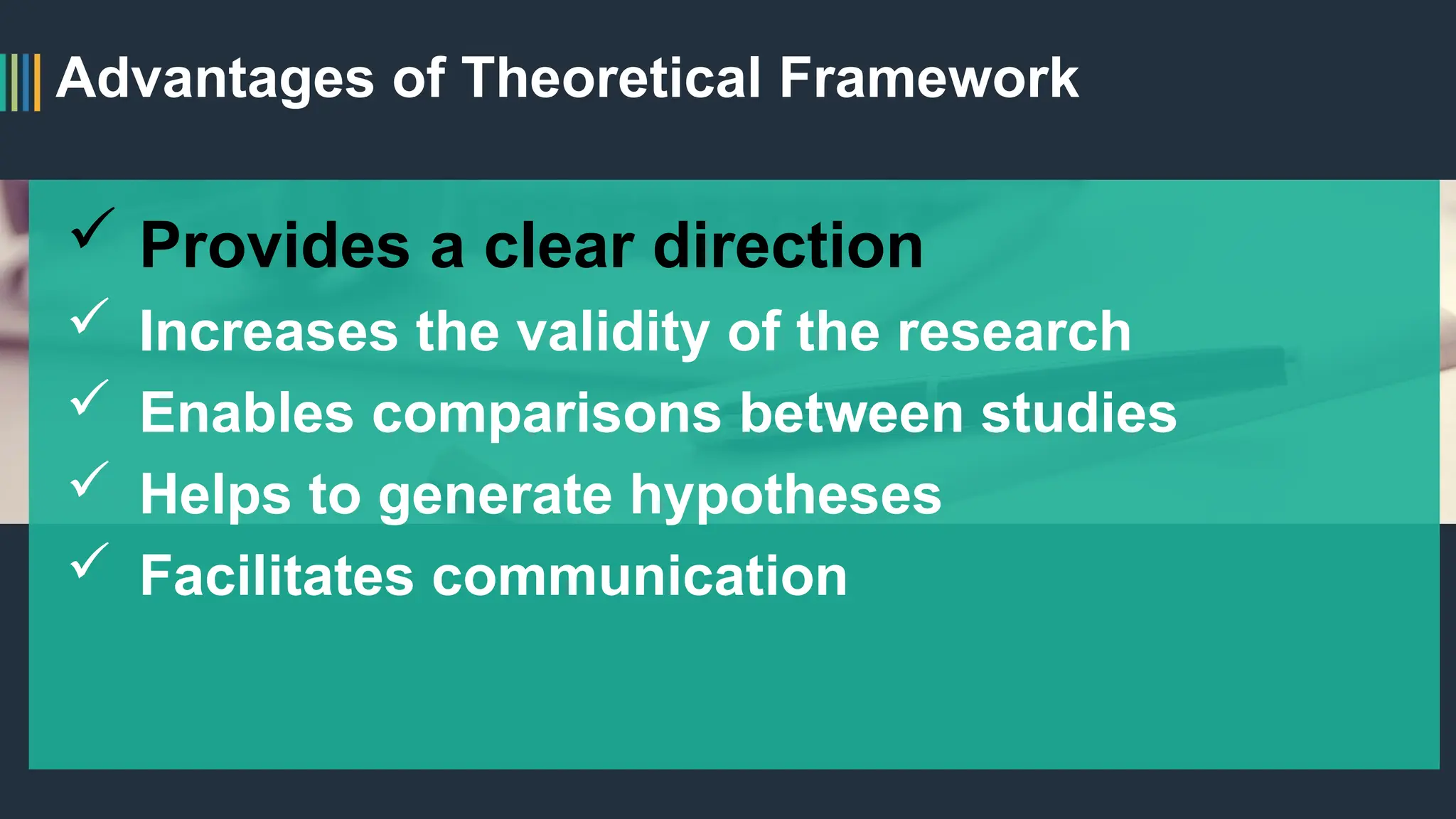 Advantages of Theoretical Framework

✓ Provides a clear direction
✓ Increases the validity of the research
✓ Enables comparisons between studies
✓ Helps to generate hypotheses
✓ Facilitates communication